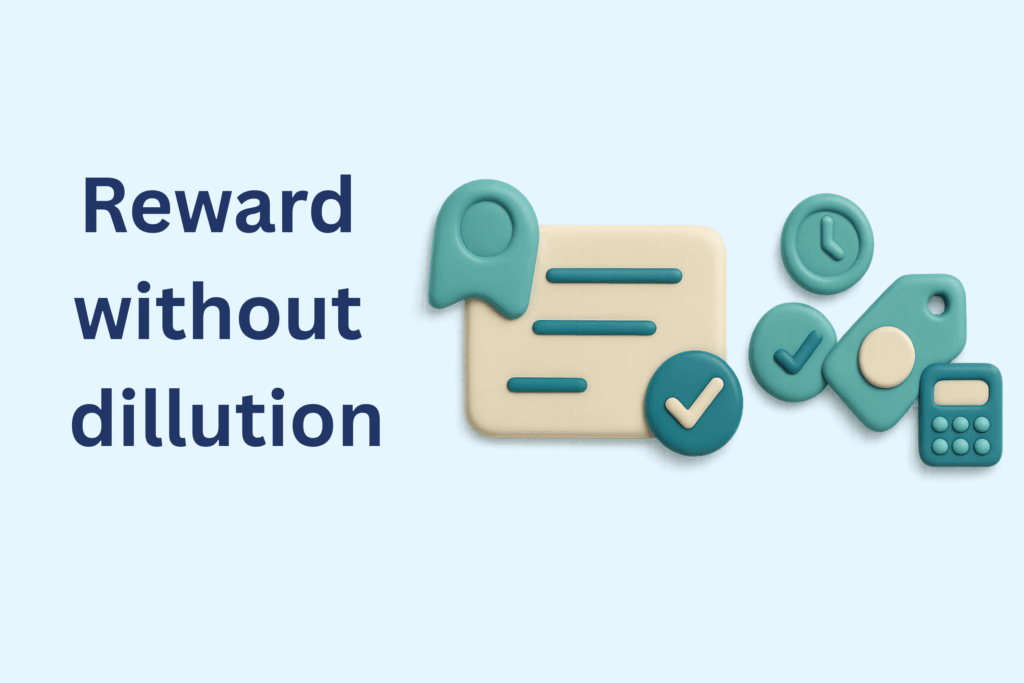 Reward without dillution